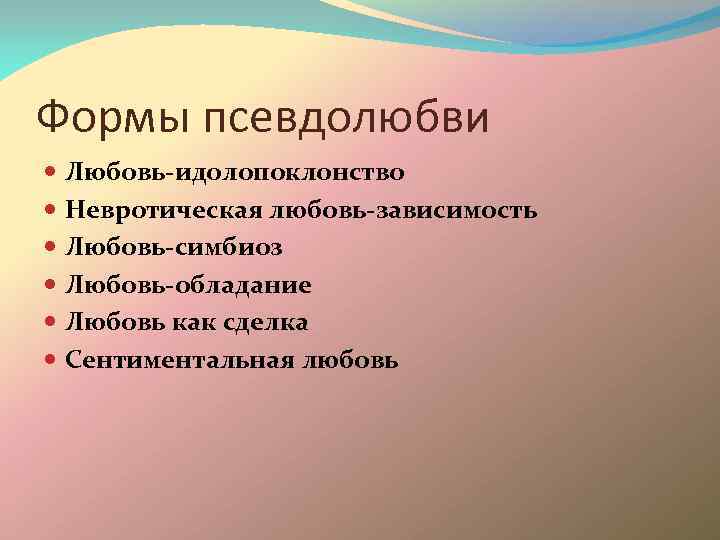 Формы псевдолюбви

- Любовь-идолопоклонство
- Невротическая любовь-зависимость
- Любовь-симбиоз
- Любовь-обладание
- Любовь как сделка
- Сентиментальная любовь